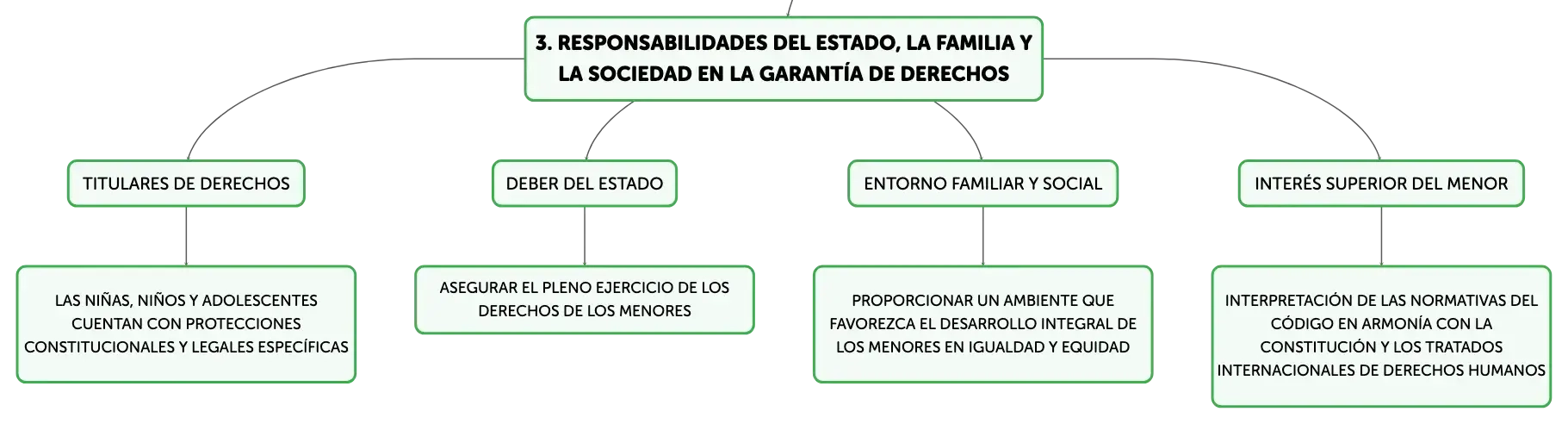 3. RESPONSABILIDADES DEL ESTADO, LA FAMILIA Y LA SOCIEDAD EN LA GARANTÍA DE DERECHOS

TITULARES DE DERECHOS

LAS NIÑAS, NIÑOS Y ADOLESCENTES CUENTAN CON PROTECCIONES CONSTITUCIONALES Y LEGALES ESPECÍFICAS

DEBER DEL ESTADO

ASEGURAR EL PLENO EJERCICIO DE LOS DERECHOS DE LOS MENORES

ENTORNO FAMILIAR Y SOCIAL

PROPORCIONAR UN AMBIENTE QUE FAVOREZCA EL DESARROLLO INTEGRAL DE LOS MENORES EN IGUALDAD Y EQUIDAD

INTERÉS SUPERIOR DEL MENOR

INTERPRETACIÓN DE LAS NORMATIVAS DEL CÓDIGO EN ARMONÍA CON LA CONSTITUCIÓN Y LOS TRATADOS INTERNACIONALES DE DERECHOS HUMANOS